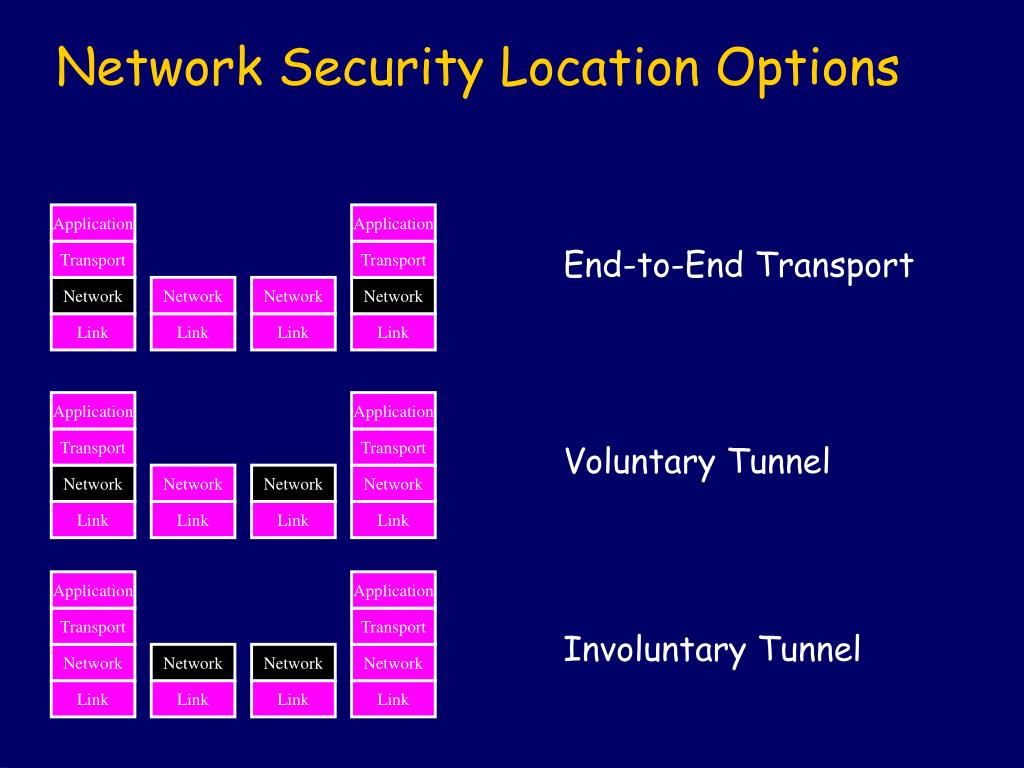 Network Security Location Options

Application
Transport
Network
Link

Network
Link

Network
Link

Application
Transport
Network
Link

End-to-End Transport

Application
Transport
Network
Link

Network
Link

Network
Link

Application
Transport
Network
Link

Voluntary Tunnel

Application
Transport
Network
Link

Network
Link

Network
Link

Application
Transport
Network
Link

Involuntary Tunnel